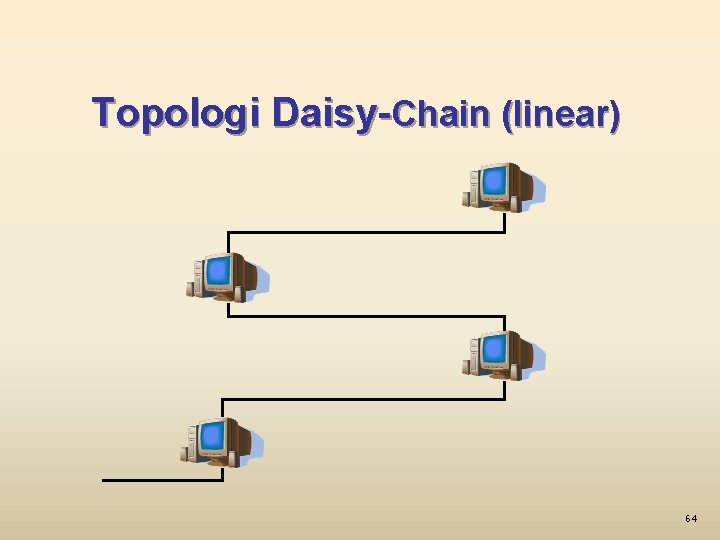 Topologi Daisy-Chain (linear)

64